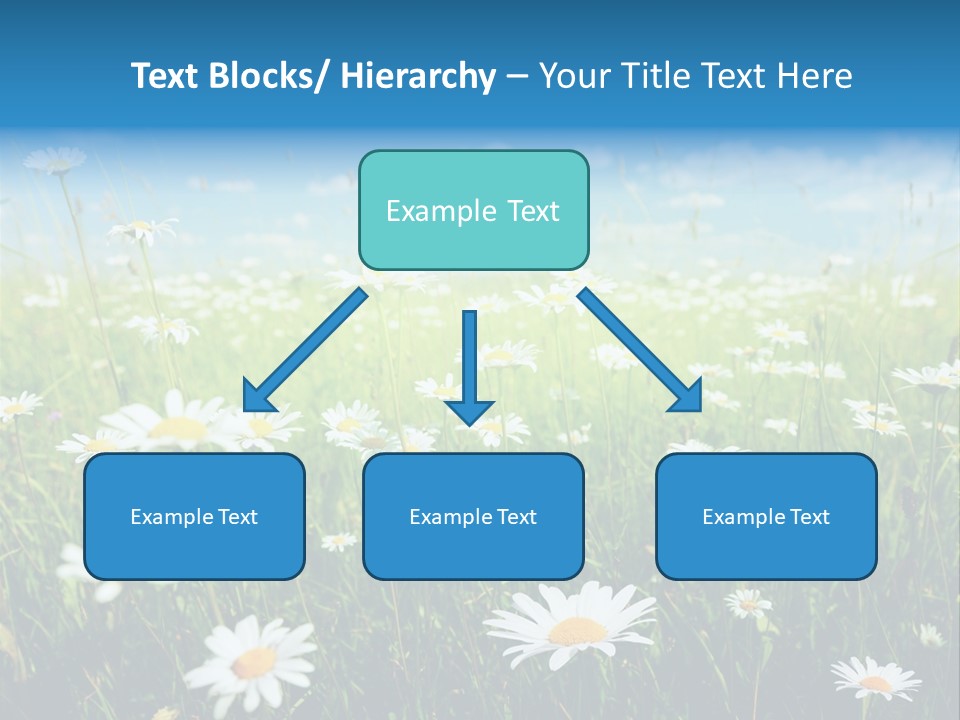 Text Blocks/ Hierarchy – Your Title Text Here

Example Text

Example Text

Example Text

Example Text